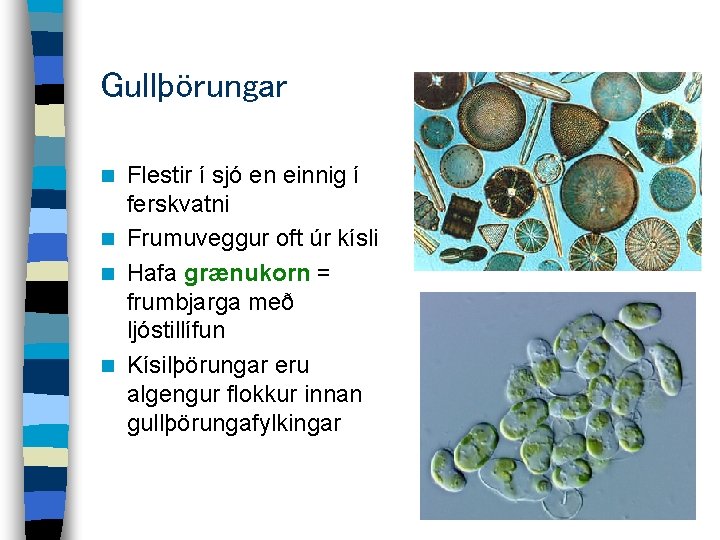 Gullþörungar

- Flestir í sjó en einnig í ferskvatni
- Frumuveggur oft úr kísli
- Hafa grænukorn = frumbjarga með ljóstillífun
- Kísilþörungar eru algengur flokkur innan gullþörungafylkingar